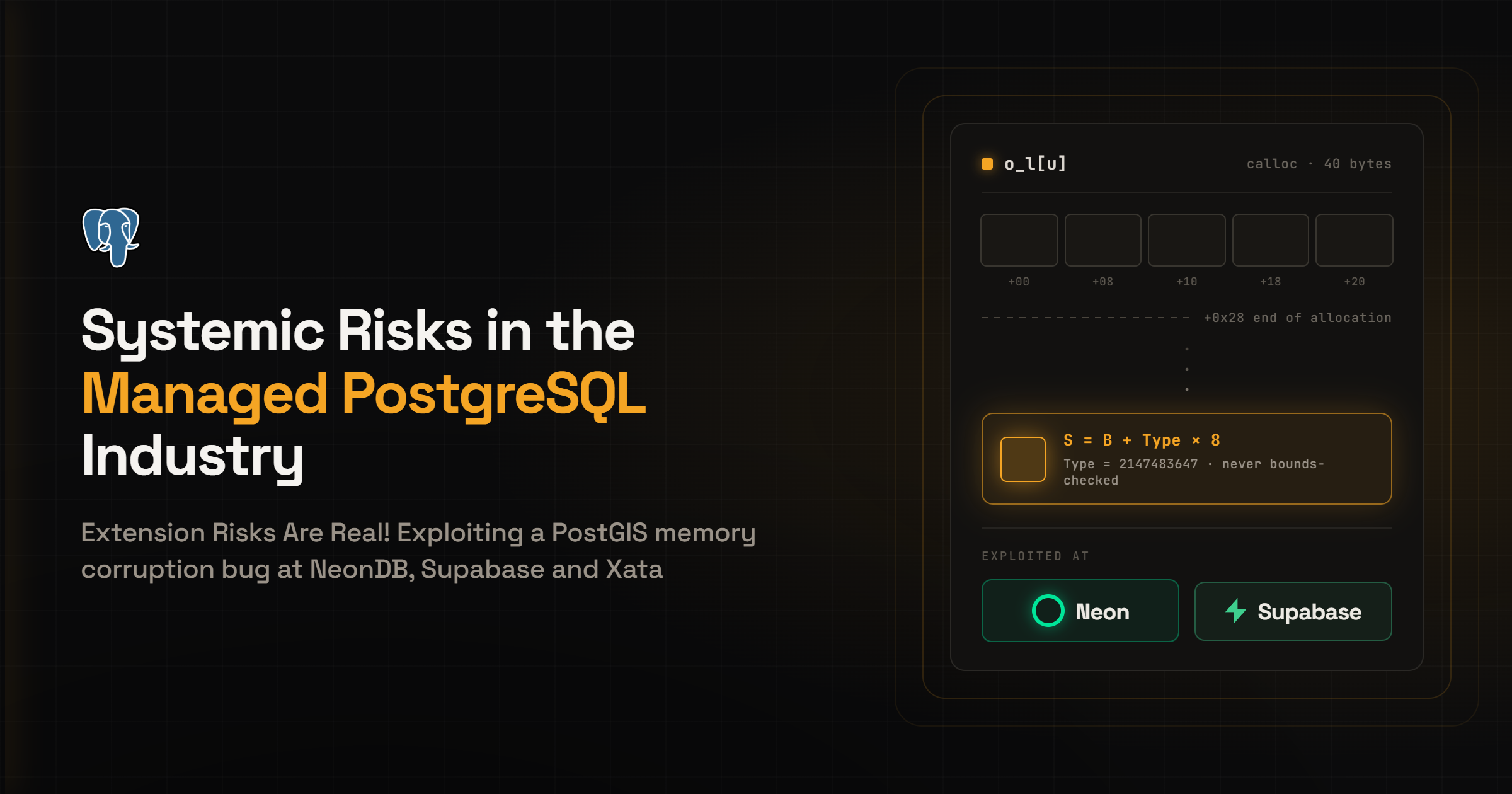 Systemic Risks in the Managed PostgreSQL Industry

Extension Risks Are Real! Exploiting a PostGIS memory corruption bug at NeonDB, Supabase and Xata

o_l[u]

calloc · 40 bytes

+00 +08 +10 +18 +20

+0x28 end of allocation

S = B + Type × 8

Type = 2147483647 · never bounds-checked

EXPLOITED AT

Neon

Supabase